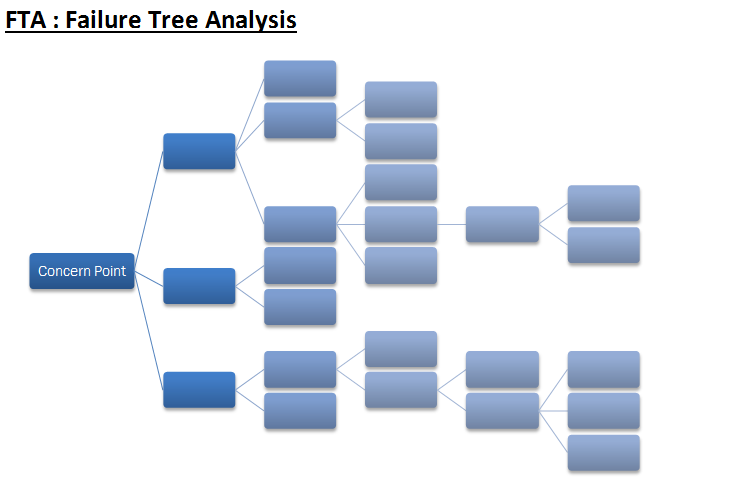 FTA : Failure Tree Analysis

Concern Point